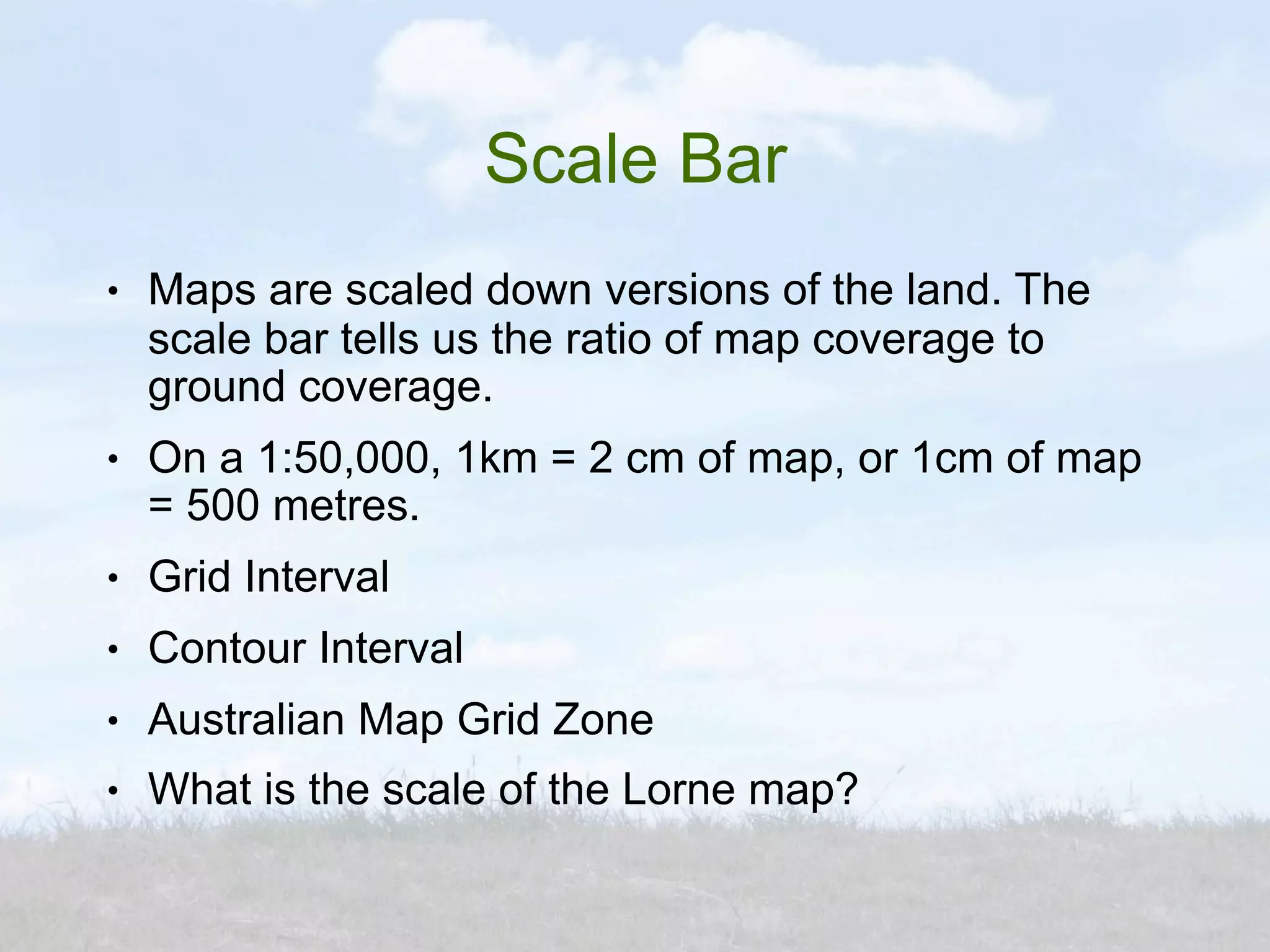 Scale Bar

• Maps are scaled down versions of the land. The scale bar tells us the ratio of map coverage to ground coverage.

• On a 1:50,000, 1km = 2 cm of map, or 1cm of map = 500 metres.

• Grid Interval

• Contour Interval

• Australian Map Grid Zone

• What is the scale of the Lorne map?